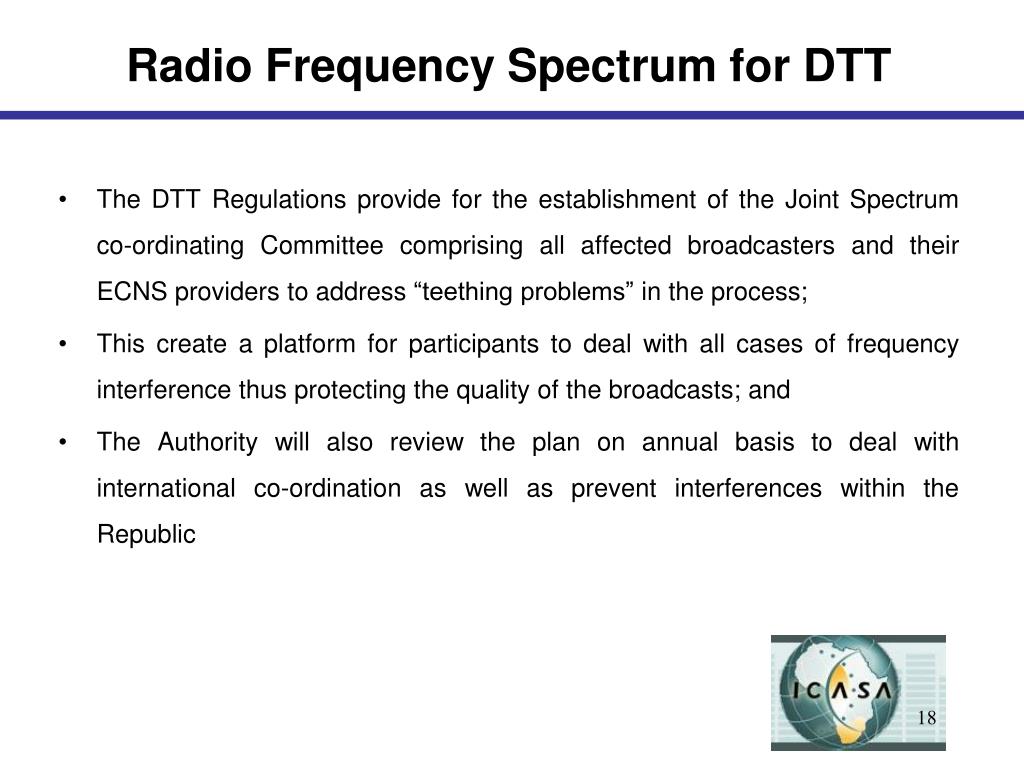 Radio Frequency Spectrum for DTT

• The DTT Regulations provide for the establishment of the Joint Spectrum co-ordinating Committee comprising all affected broadcasters and their ECNS providers to address “teething problems” in the process;

• This create a platform for participants to deal with all cases of frequency interference thus protecting the quality of the broadcasts; and

• The Authority will also review the plan on annual basis to deal with international co-ordination as well as prevent interferences within the Republic

ICASA

18